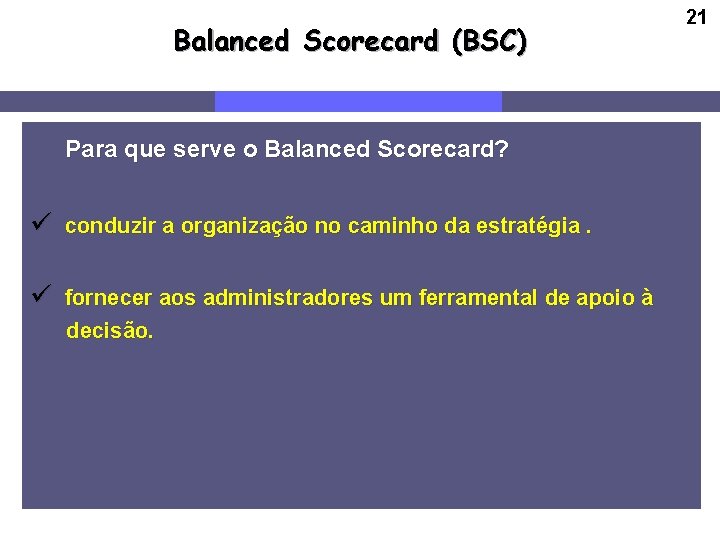 21

Balanced Scorecard (BSC)

Para que serve o Balanced Scorecard?

✓ conduzir a organização no caminho da estratégia .

✓ fornecer aos administradores um ferramental de apoio à decisão.